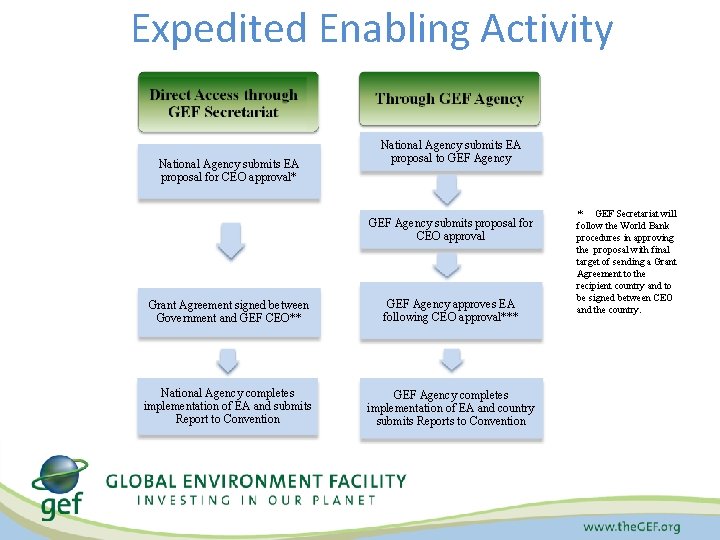 Expedited Enabling Activity

Direct Access through GEF Secretariat

National Agency submits EA proposal for CEO approval*

Grant Agreement signed between Government and GEF CEO**

National Agency completes implementation of EA and submits Report to Convention

Through GEF Agency

National Agency submits EA proposal to GEF Agency

GEF Agency submits proposal for CEO approval

GEF Agency approves EA following CEO approval***

GEF Agency completes implementation of EA and country submits Reports to Convention

* GEF Secretariat will follow the World Bank procedures in approving the proposal with final target of sending a Grant Agreement to the recipient country and to be signed between CEO and the country.

gef

GLOBAL ENVIRONMENT FACILITY
INVESTING IN OUR PLANET

www.theGEF.org